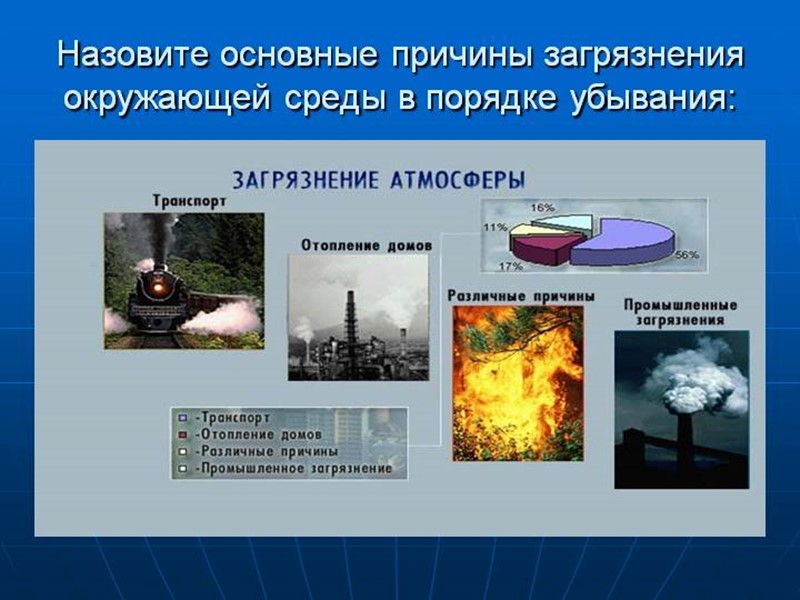 Назовите основные причины загрязнения окружающей среды в порядке убывания:

ЗАГРЯЗНЕНИЕ АТМОСФЕРЫ

Транспорт

Отопление домов

16%

11%

17%

56%

Различные причины

Промышленные загрязнения

-Транспорт
-Отопление домов
-Различные причины
-Промышленное загрязнение